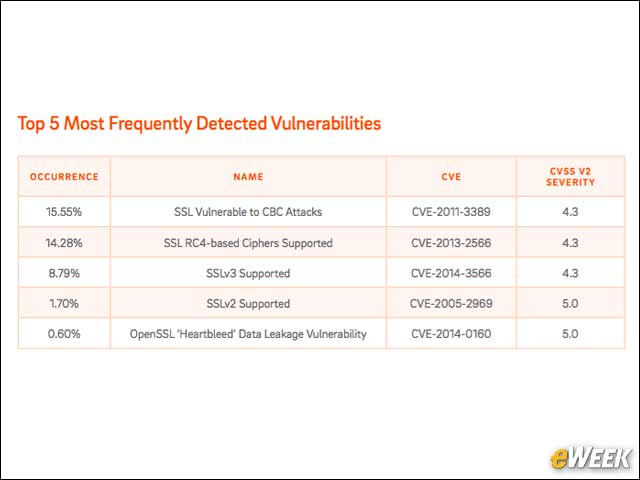 Top 5 Most Frequently Detected Vulnerabilities

| OCCURRENCE | NAME | CVE | CVSS V2 SEVERITY |
|---|---|---|---|
| 15.55% | SSL Vulnerable to CBC Attacks | CVE-2011-3389 | 4.3 |
| 14.28% | SSL RC4-based Ciphers Supported | CVE-2013-2566 | 4.3 |
| 8.79% | SSLv3 Supported | CVE-2014-3566 | 4.3 |
| 1.70% | SSLv2 Supported | CVE-2005-2969 | 5.0 |
| 0.60% | OpenSSL 'Heartbleed' Data Leakage Vulnerability | CVE-2014-0160 | 5.0 |

eWEEK